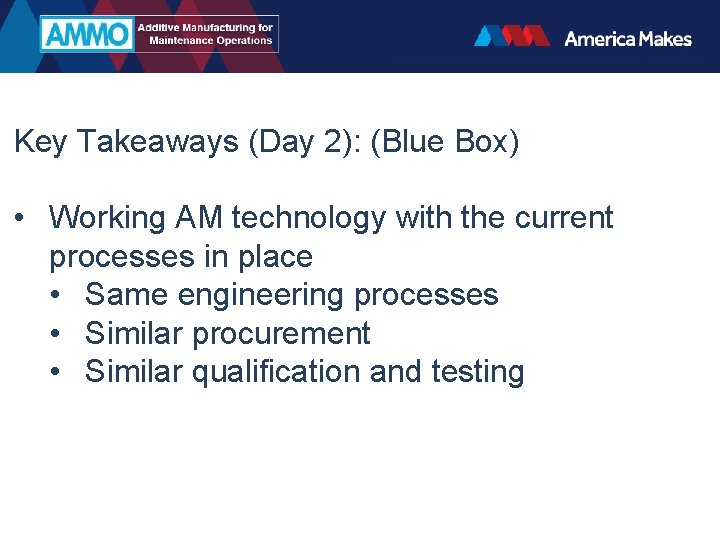 AMMO
Additive Manufacturing for
Maintenance Operations

America Makes

Key Takeaways (Day 2): (Blue Box)

• Working AM technology with the current processes in place
• Same engineering processes
• Similar procurement
• Similar qualification and testing